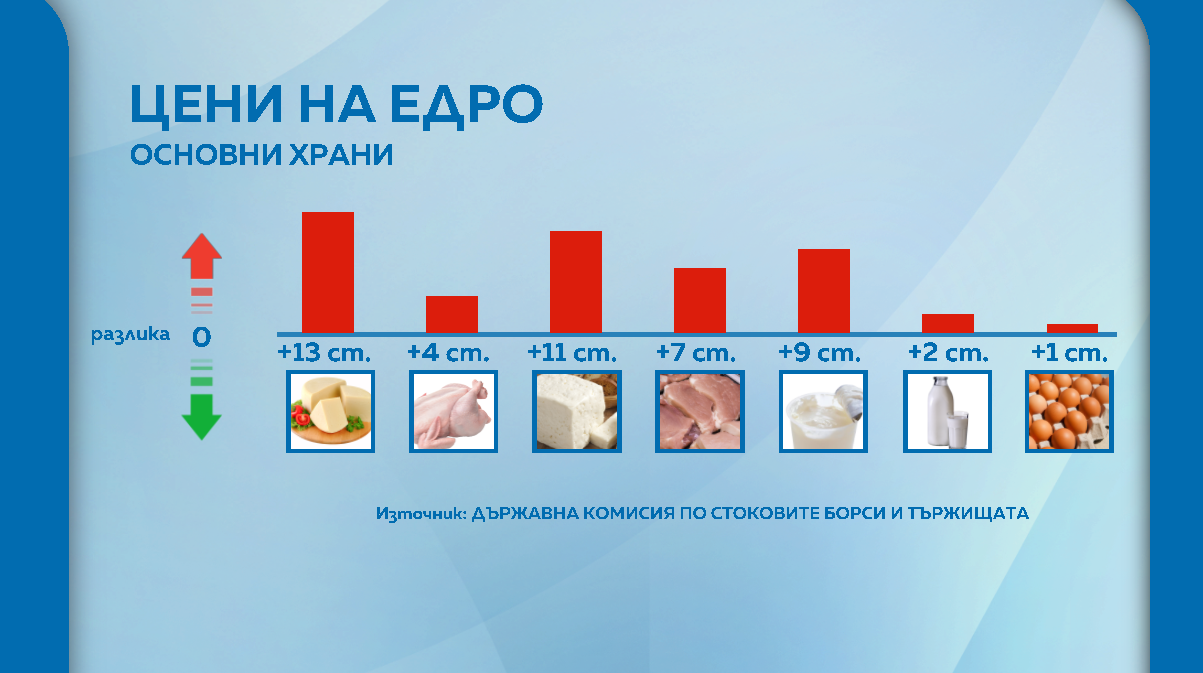 ЦЕНИ НА ЕДРО
ОСНОВНИ ХРАНИ

разлика 0

+13 ст. +4 ст. +11 ст. +7 ст. +9 ст. +2 ст. +1 ст.

Източник: ДЪРЖАВНА КОМИСИЯ ПО СТОКОВИТЕ БОРСИ И ТЪРЖИЩАТА